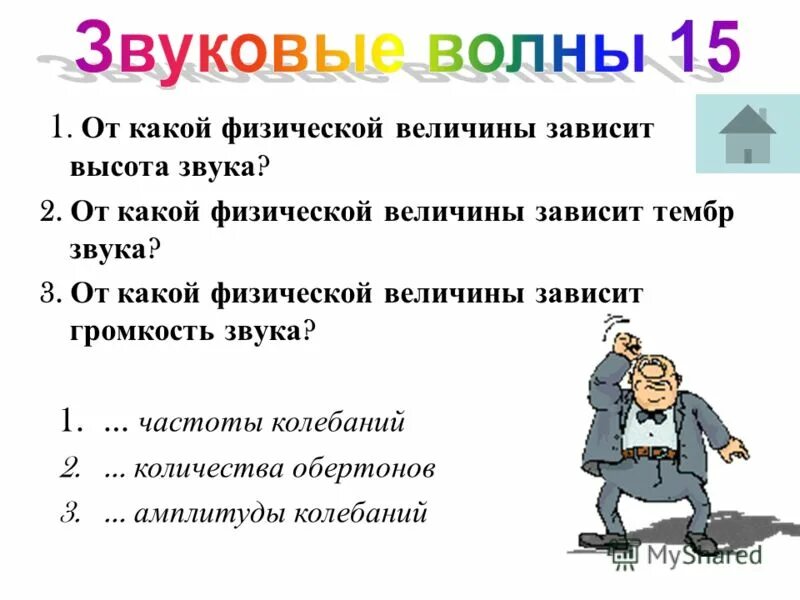 Звуковые волны 15

1. От какой физической величины зависит высота звука?

2. От какой физической величины зависит тембр звука?

3. От какой физической величины зависит громкость звука?

1. ... частоты колебаний

2. ... количества обертонов

3. ... амплитуды колебаний

MyShared